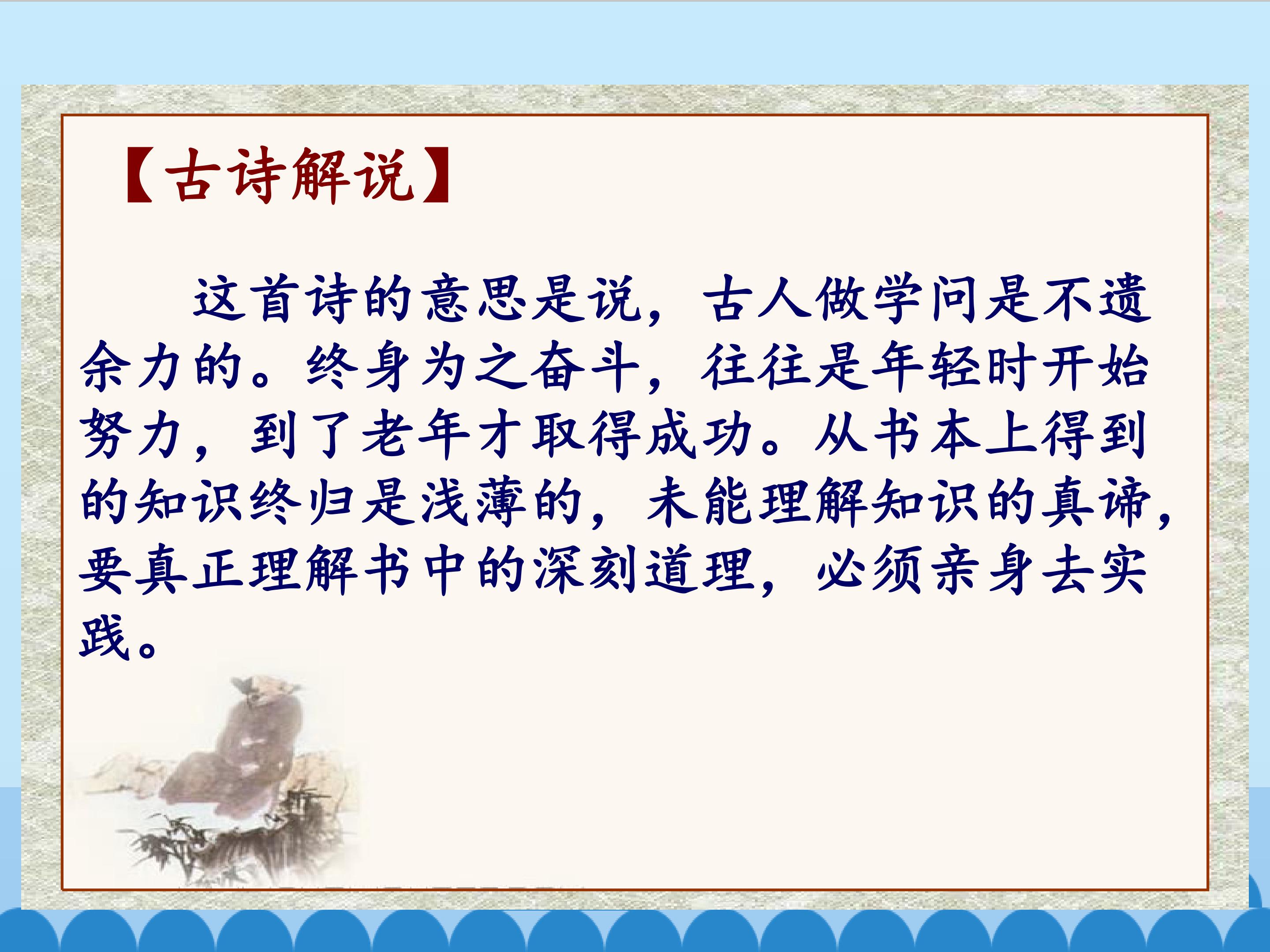 【古诗解说】

这首诗的意思是说，古人做学问是不遗余力的。终身为之奋斗，往往是年轻时开始努力，到了老年才取得成功。从书本上得到的知识终归是浅薄的，未能理解知识的真谛，要真正理解书中的深刻道理，必须亲身去实践。